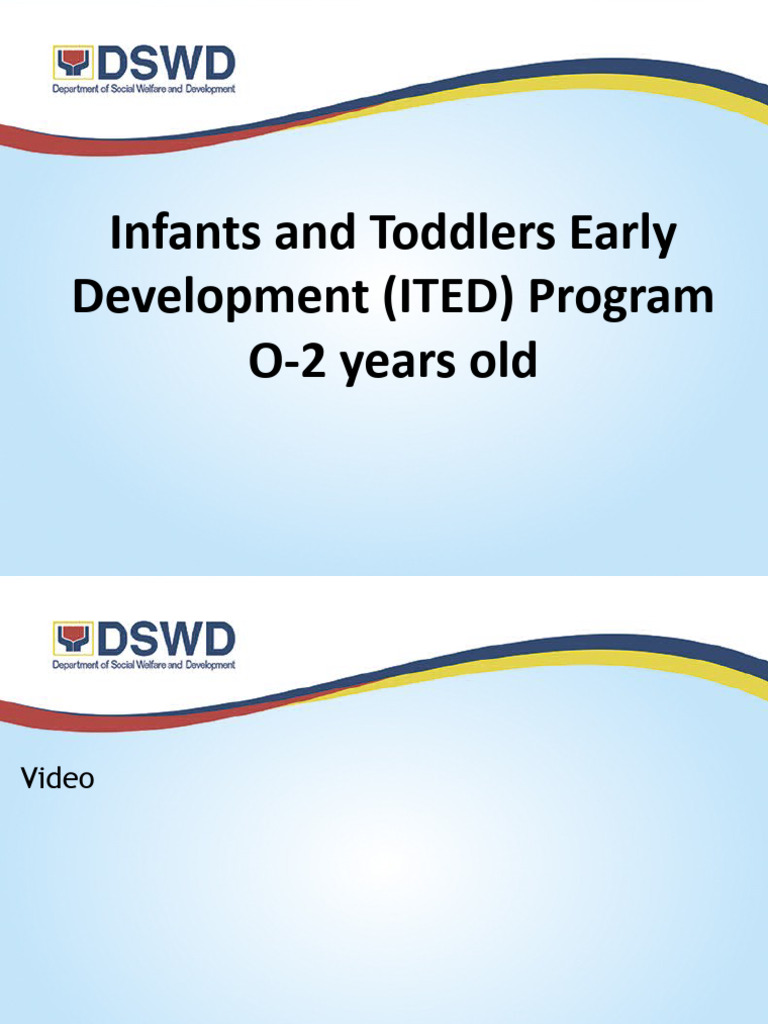 DSWD
Department of Social Welfare and Development

Infants and Toddlers Early Development (ITED) Program O-2 years old

DSWD
Department of Social Welfare and Development

Video